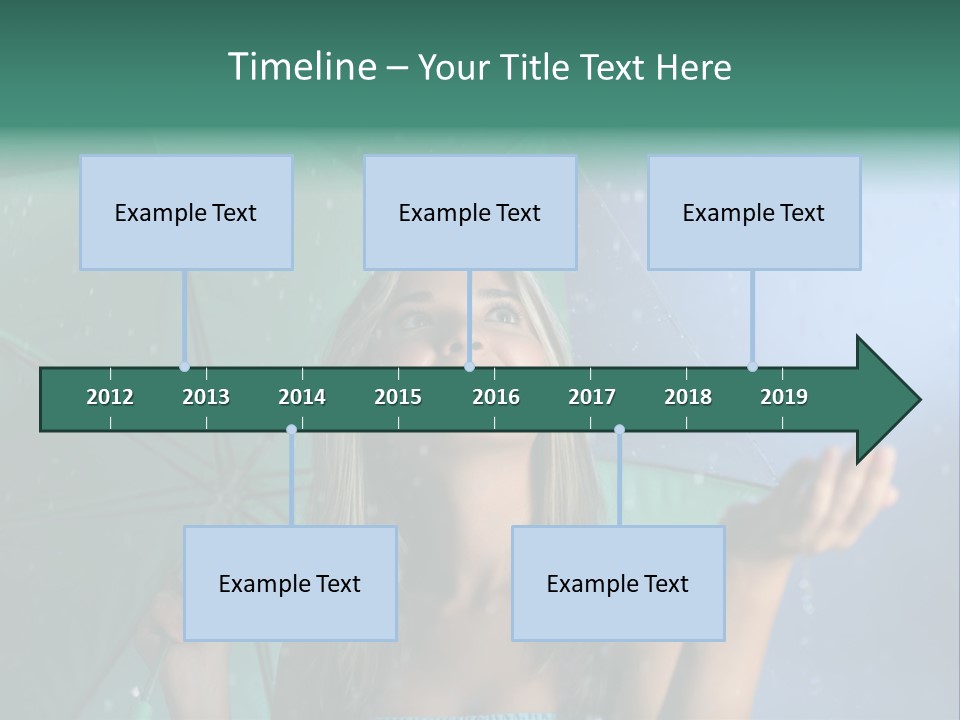 Timeline – Your Title Text Here

Example Text

Example Text

Example Text

2012 2013 2014 2015 2016 2017 2018 2019

Example Text

Example Text